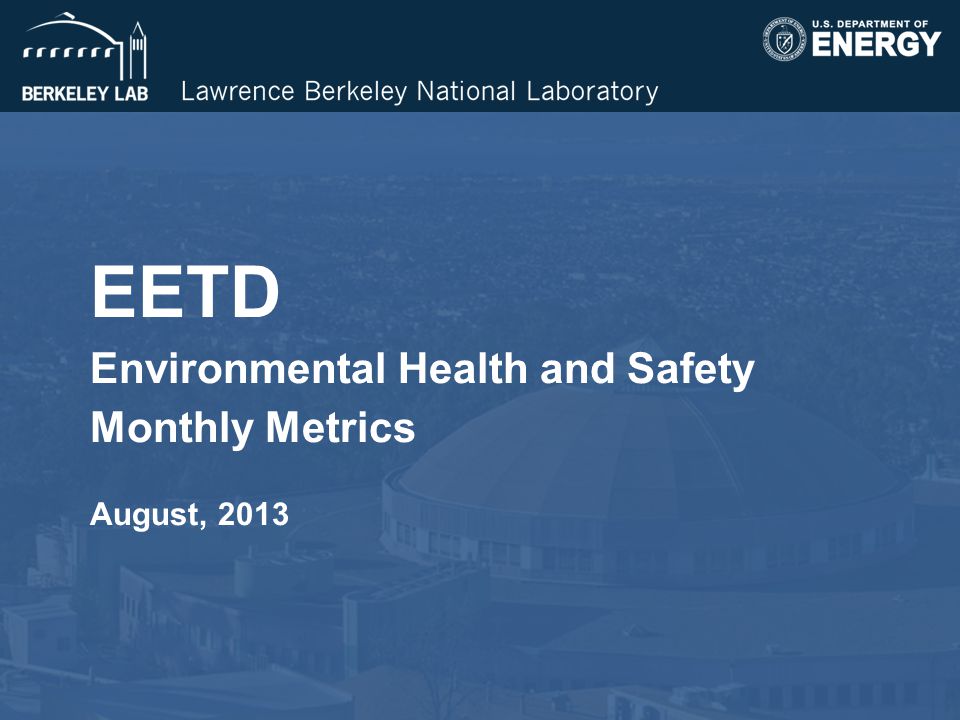 BERKELEY LAB Lawrence Berkeley National Laboratory

U.S. DEPARTMENT OF ENERGY

EETD

Environmental Health and Safety Monthly Metrics

August, 2013